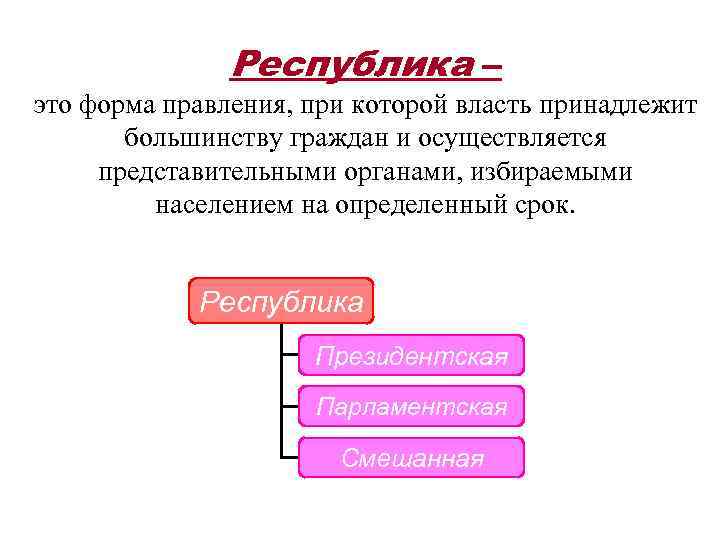 Республика –
это форма правления, при которой власть принадлежит большинству граждан и осуществляется представительными органами, избираемыми населением на определенный срок.

Республика

Президентская

Парламентская

Смешанная